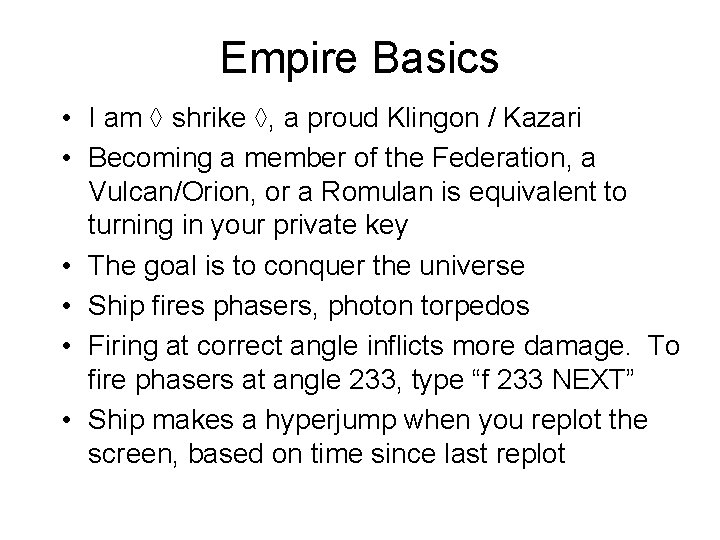 Empire Basics

• I am ◊ shrike ◊, a proud Klingon / Kazari

• Becoming a member of the Federation, a Vulcan/Orion, or a Romulan is equivalent to turning in your private key

• The goal is to conquer the universe

• Ship fires phasers, photon torpedos

• Firing at correct angle inflicts more damage. To fire phasers at angle 233, type “f 233 NEXT”

• Ship makes a hyperjump when you replot the screen, based on time since last replot